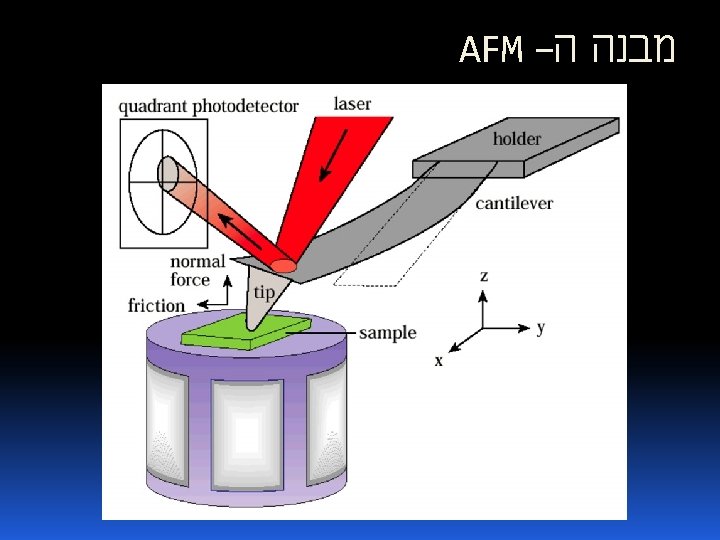 מבנה ה– AFM

quadrant photodetector
laser
holder
cantilever
normal force
friction
tip
sample
z
y
x